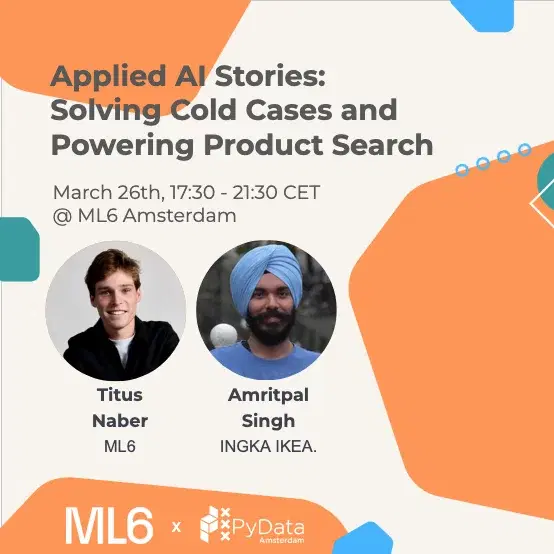 Applied AI Stories: Solving Cold Cases and Powering Product Search

March 26th, 17:30 - 21:30 CET
@ ML6 Amsterdam

Titus Naber
ML6

Amritpal Singh
INGKA IKEA.

ML6 x PyData Amsterdam